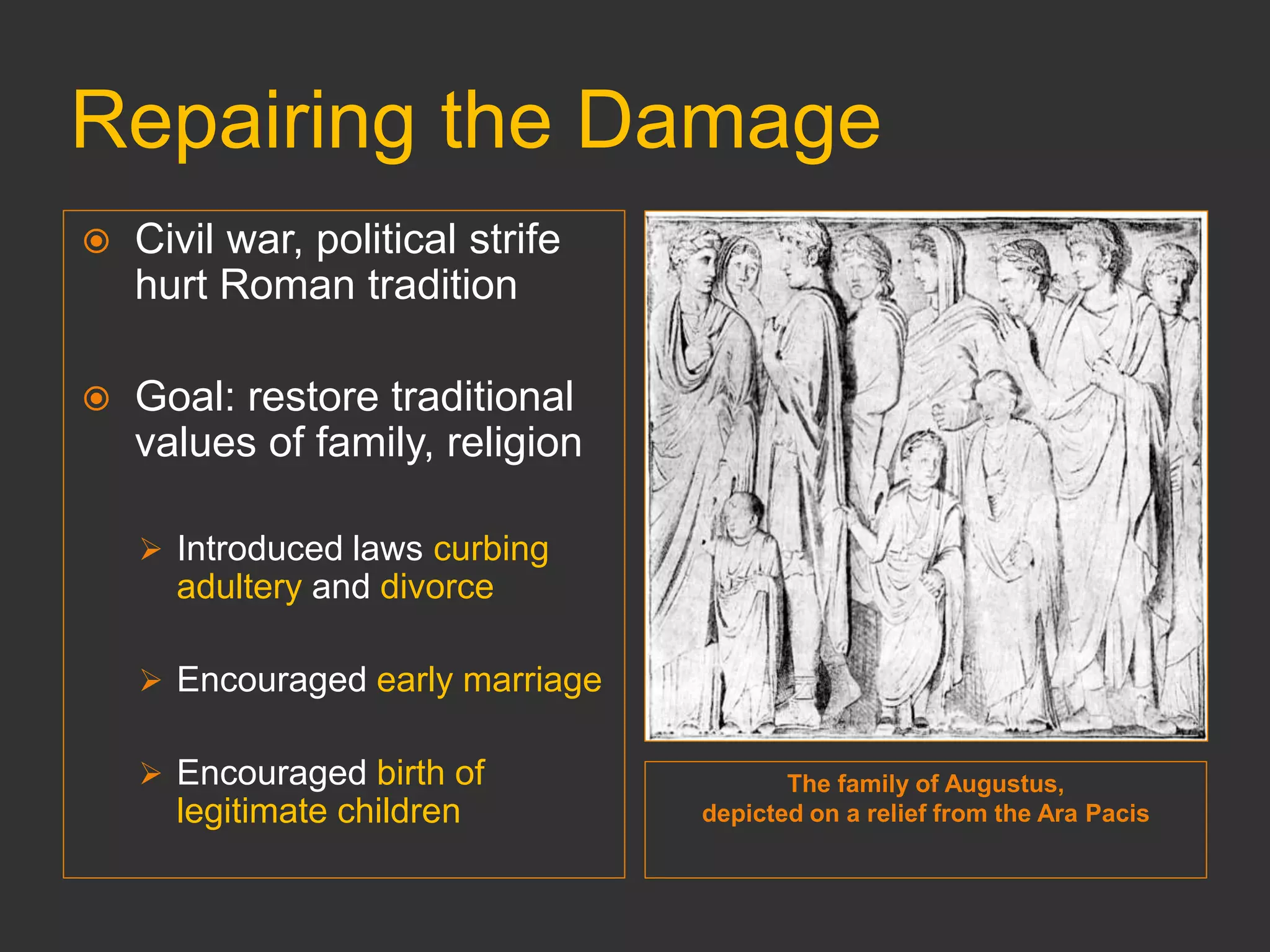 Repairing the Damage

Civil war, political strife hurt Roman tradition

Goal: restore traditional values of family, religion

Introduced laws curbing adultery and divorce

Encouraged early marriage

Encouraged birth of legitimate children

The family of Augustus, depicted on a relief from the Ara Pacis